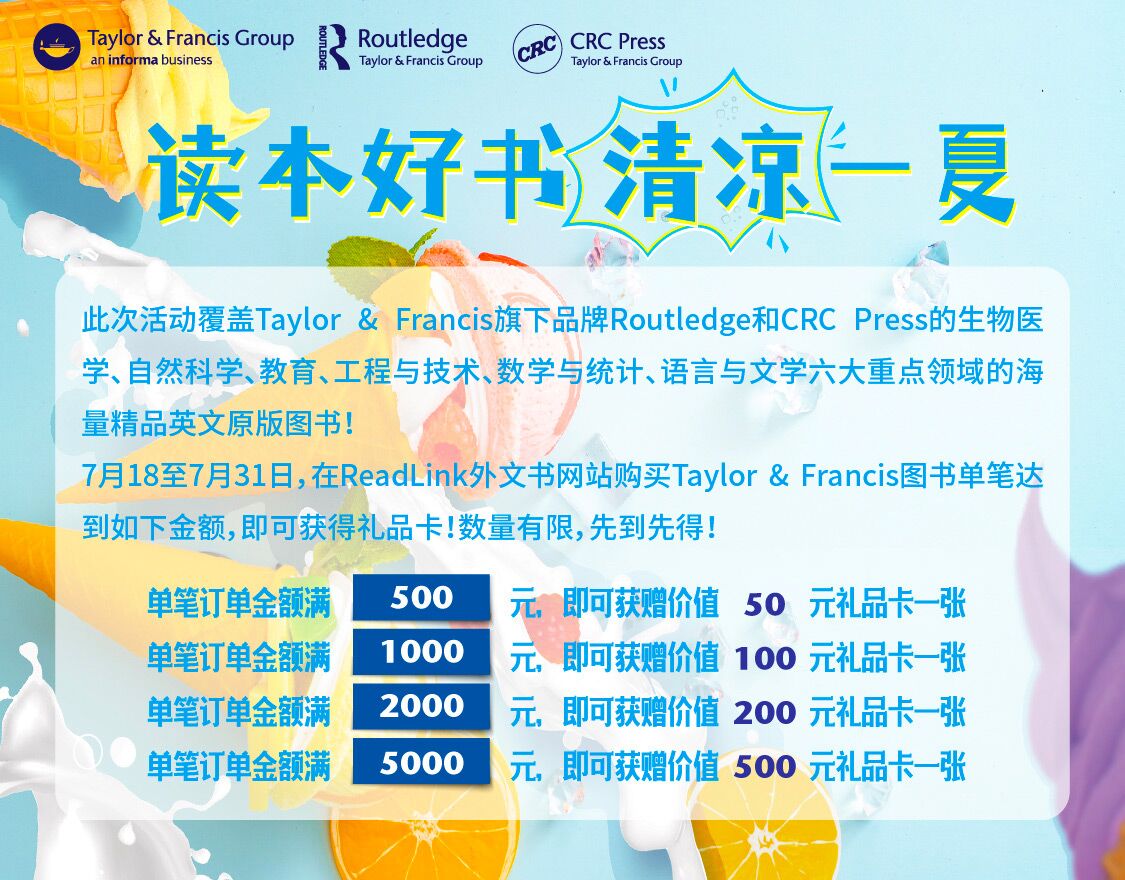 Taylor & Francis Group
an informa business

ROUTLEDGE Routledge
Taylor & Francis Group

CRC CRC Press
Taylor & Francis Group

读本好书清凉一夏

此次活动覆盖Taylor & Francis旗下品牌Routledge和CRC Press的生物医学、自然科学、教育、工程与技术、数学与统计、语言与文学六大重点领域的海量精品英文原版图书！

7月18至7月31日，在ReadLink外文书网站购买Taylor & Francis图书单笔达到如下金额，即可获得礼品卡！数量有限，先到先得！

单笔订单金额满 500 元，即可获赠价值 50 元礼品卡一张
单笔订单金额满 1000 元，即可获赠价值 100 元礼品卡一张
单笔订单金额满 2000 元，即可获赠价值 200 元礼品卡一张
单笔订单金额满 5000 元，即可获赠价值 500 元礼品卡一张